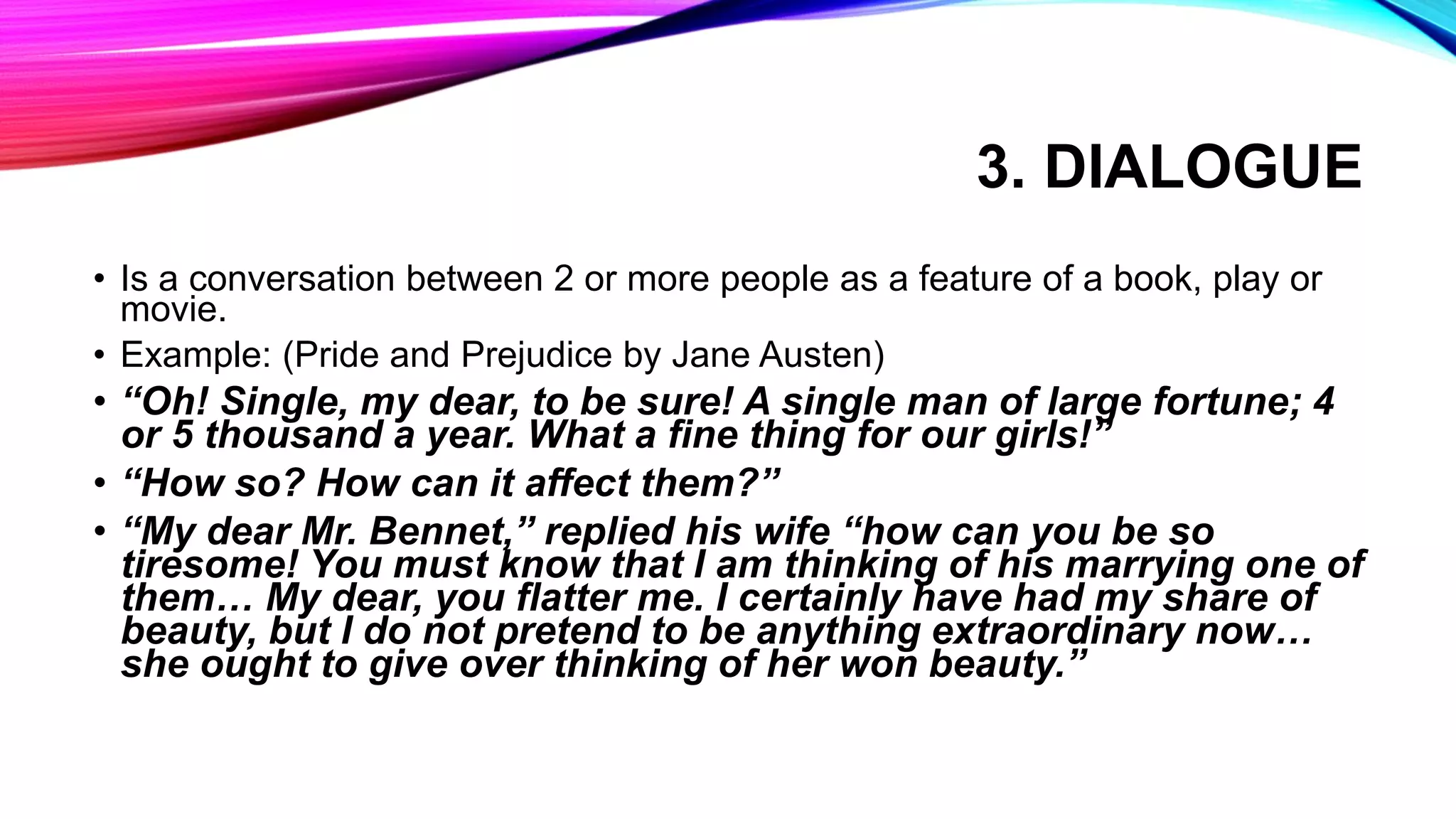 3. DIALOGUE

• Is a conversation between 2 or more people as a feature of a book, play or movie.
• Example: (Pride and Prejudice by Jane Austen)
• “Oh! Single, my dear, to be sure! A single man of large fortune; 4 or 5 thousand a year. What a fine thing for our girls!”
• “How so? How can it affect them?”
• “My dear Mr. Bennet,” replied his wife “how can you be so tiresome! You must know that I am thinking of his marrying one of them… My dear, you flatter me. I certainly have had my share of beauty, but I do not pretend to be anything extraordinary now… she ought to give over thinking of her won beauty.”